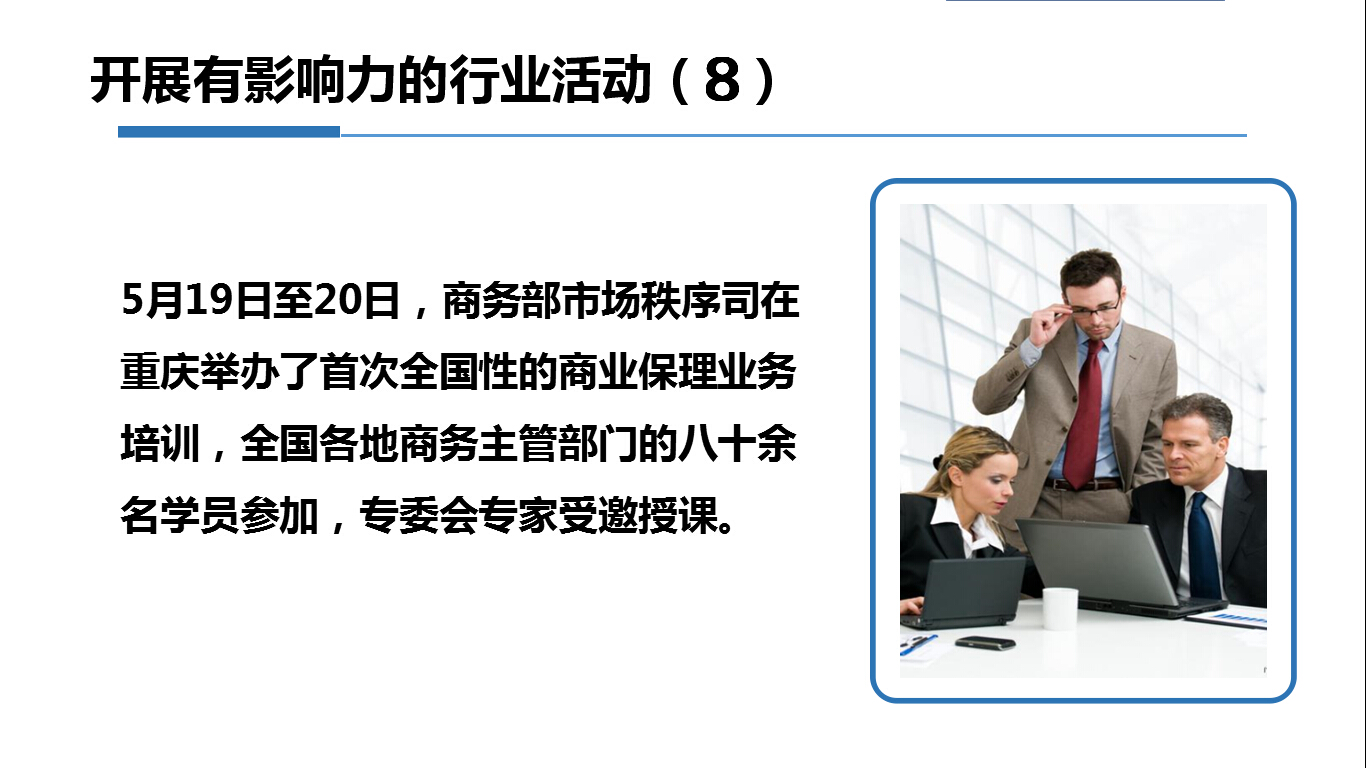 开展有影响力的行业活动（8）

5月19日至20日，商务部市场秩序司在重庆举办了首次全国性的商业保理业务培训，全国各地商务主管部门的八十余名学员参加，专委会专家受邀授课。